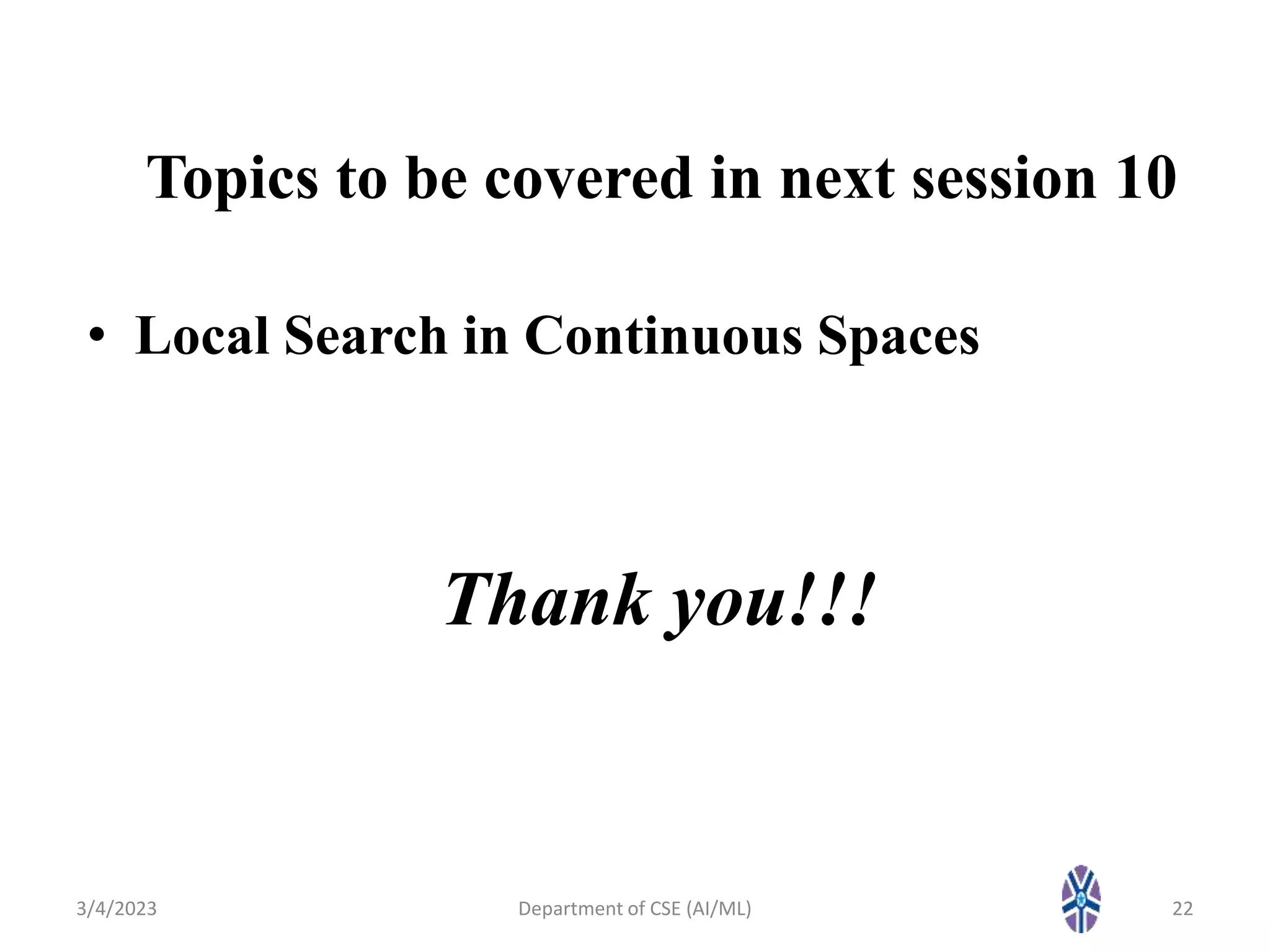 Topics to be covered in next session 10

• Local Search in Continuous Spaces

Thank you!!!

3/4/2023 Department of CSE (AI/ML) 22